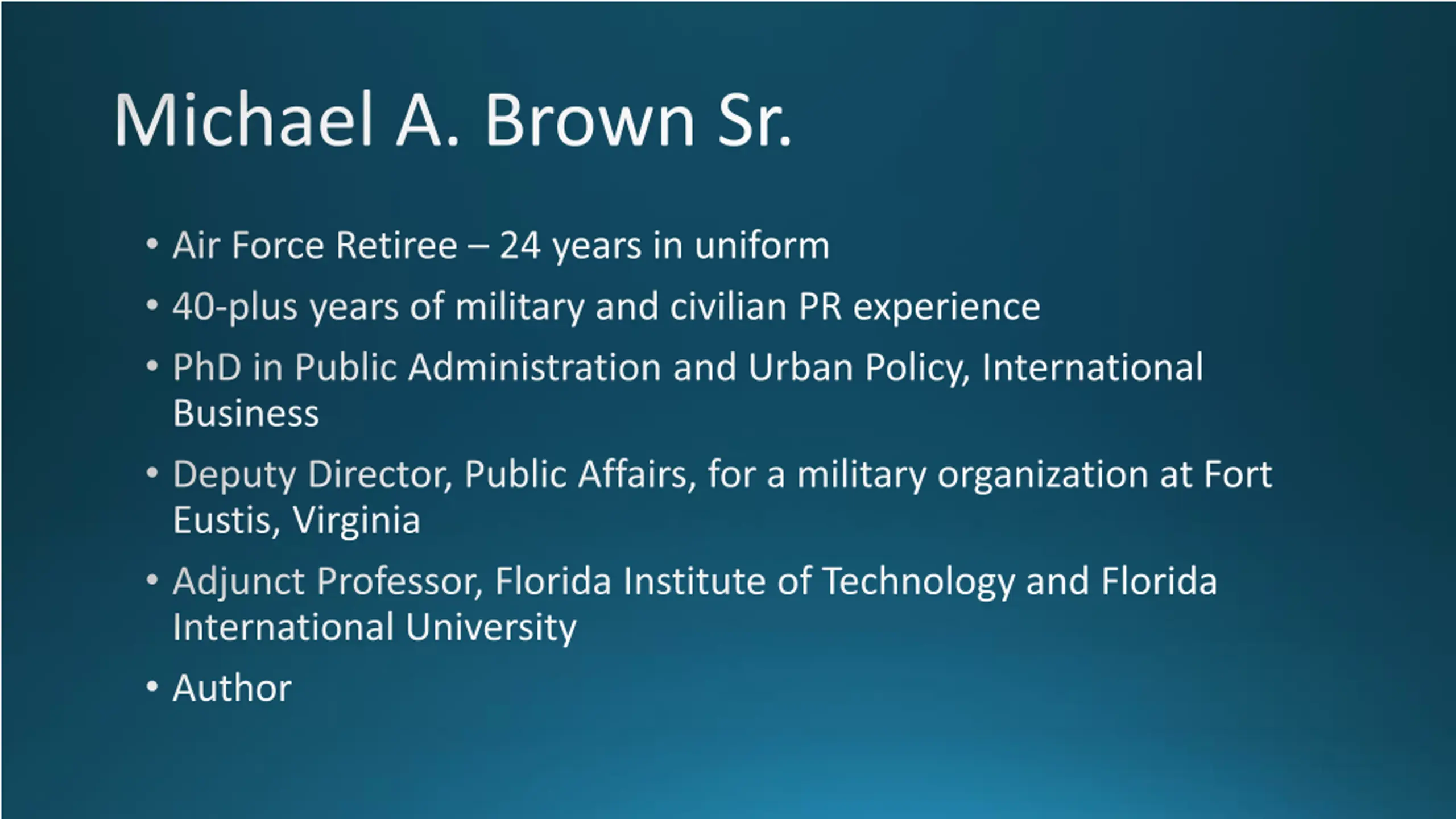 Michael A. Brown Sr.

• Air Force Retiree – 24 years in uniform
• 40-plus years of military and civilian PR experience
• PhD in Public Administration and Urban Policy, International Business
• Deputy Director, Public Affairs, for a military organization at Fort Eustis, Virginia
• Adjunct Professor, Florida Institute of Technology and Florida International University
• Author